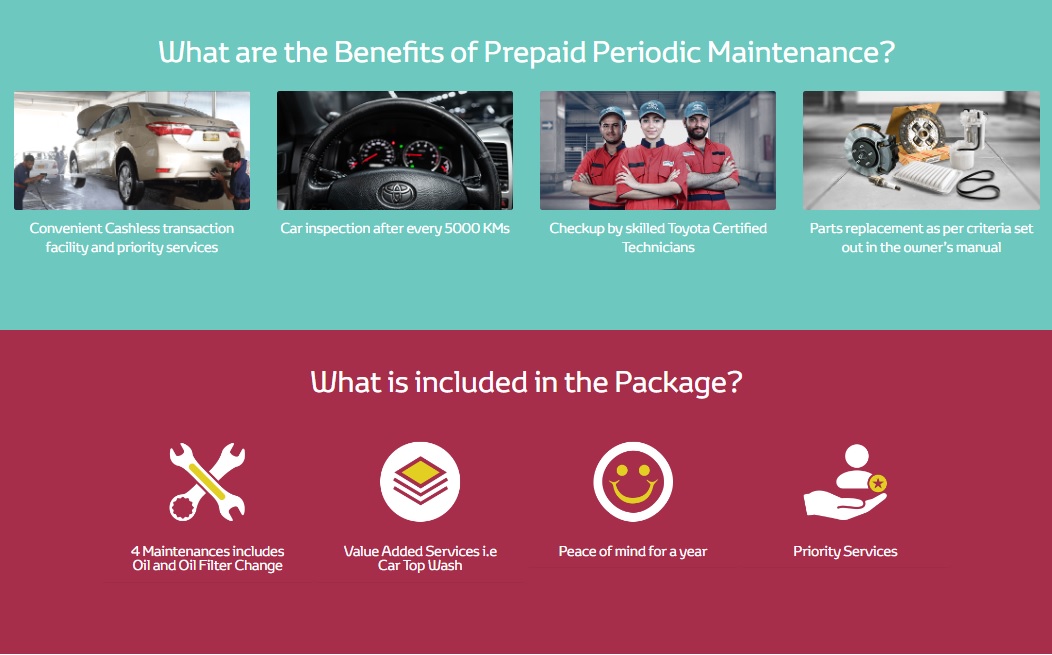 What are the Benefits of Prepaid Periodic Maintenance?

Convenient Cashless transaction facility and priority services

Car inspection after every 5000 KMs

Checkup by skilled Toyota Certified Technicians

Parts replacement as per criteria set out in the owner's manual

What is included in the Package?

4 Maintenances includes Oil and Oil Filter Change

Value Added Services i.e Car Top Wash

Peace of mind for a year

Priority Services